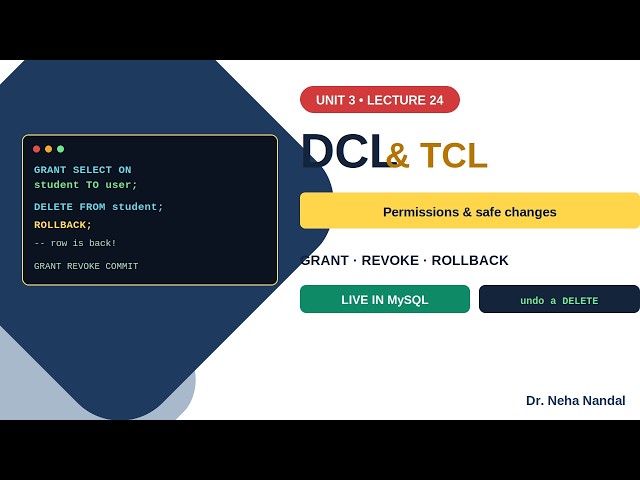 GRANT SELECT ON
student TO user;

DELETE FROM student;

ROLLBACK;

-- row is back!

GRANT REVOKE COMMIT

UNIT 3 • LECTURE 24

DCL & TCL

Permissions & safe changes

GRANT · REVOKE · ROLLBACK

LIVE IN MySQL

undo a DELETE

Dr. Neha Nandal